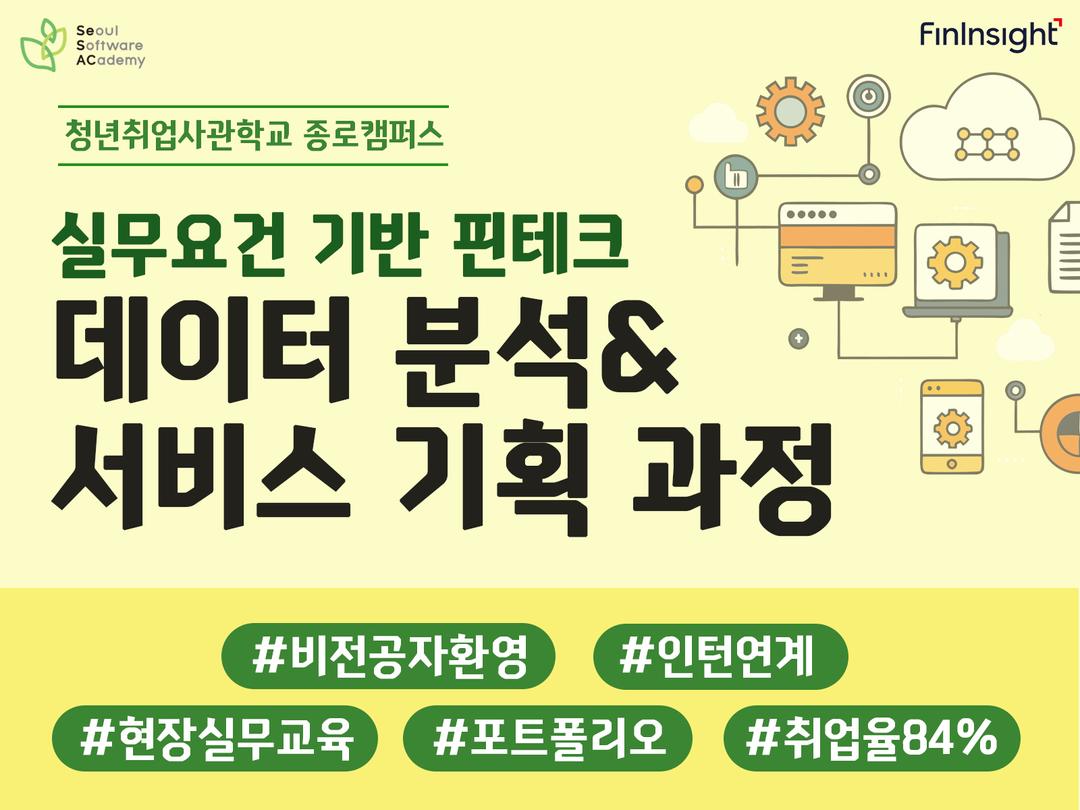 Seoul Software ACademy

FinInsight

청년취업사관학교 종로캠퍼스

실무요건 기반 핀테크
데이터 분석&
서비스 기획 과정

#비전공자환영 #인턴연계
#현장실무교육 #포트폴리오 #취업율84%